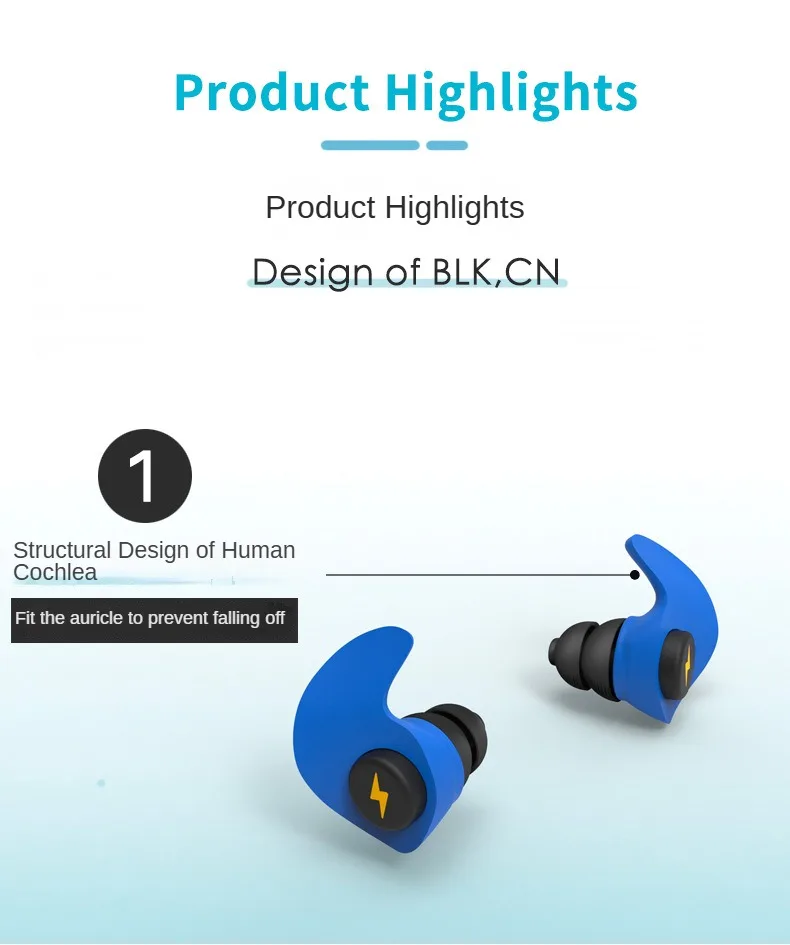 Product Highlights

Product Highlights

Design of BLK,CN

1

Structural Design of Human Cochlea

Fit the auricle to prevent falling off